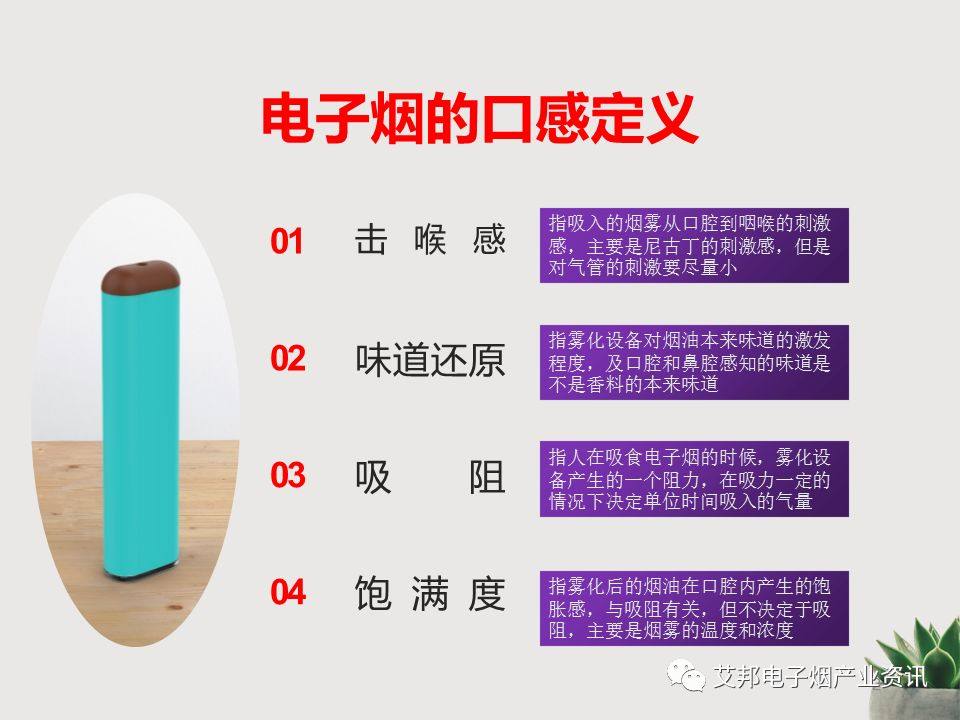 电子烟的口感定义

01 击喉感

指吸入的烟雾从口腔到咽喉的刺激感，主要是尼古丁的刺激感，但是对气管的刺激要尽量小

02 味道还原

指雾化设备对烟油本来味道的激发程度，及口腔和鼻腔感知的味道是不是香料的本来味道

03 吸阻

指人在吸食电子烟的时候，雾化设备产生的一个阻力，在吸力一定的情况下决定单位时间吸入的气量

04 饱满度

指雾化后的烟油在口腔内产生的饱胀感，与吸阻有关，但不决定于吸阻，主要是烟雾的温度和浓度

艾邦电子烟产业资讯